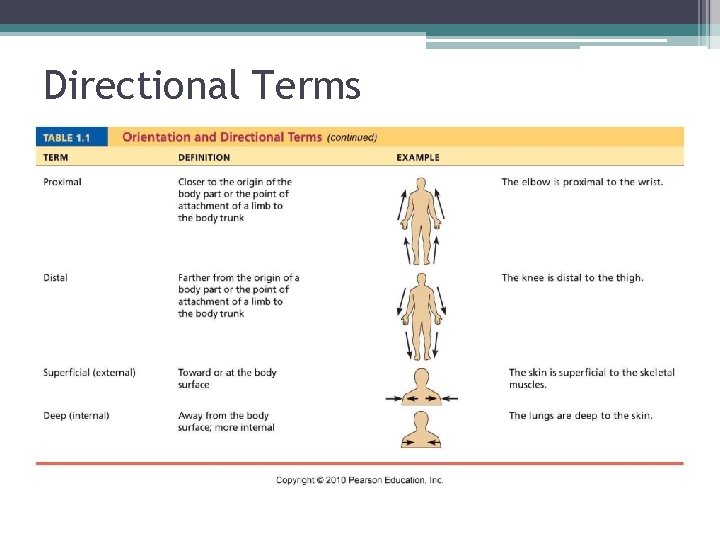 Directional Terms

TABLE 1.1 Orientation and Directional Terms (continued)

| TERM | DEFINITION | EXAMPLE | |
|---|---|---|---|
| Proximal | Closer to the origin of the body part or the point of attachment of a limb to the body trunk | | The elbow is proximal to the wrist. |
| Distal | Farther from the origin of a body part or the point of attachment of a limb to the body trunk | | The knee is distal to the thigh. |
| Superficial (external) | Toward or at the body surface | | The skin is superficial to the skeletal muscles. |
| Deep (internal) | Away from the body surface; more internal | | The lungs are deep to the skin. |

Copyright © 2010 Pearson Education, Inc.